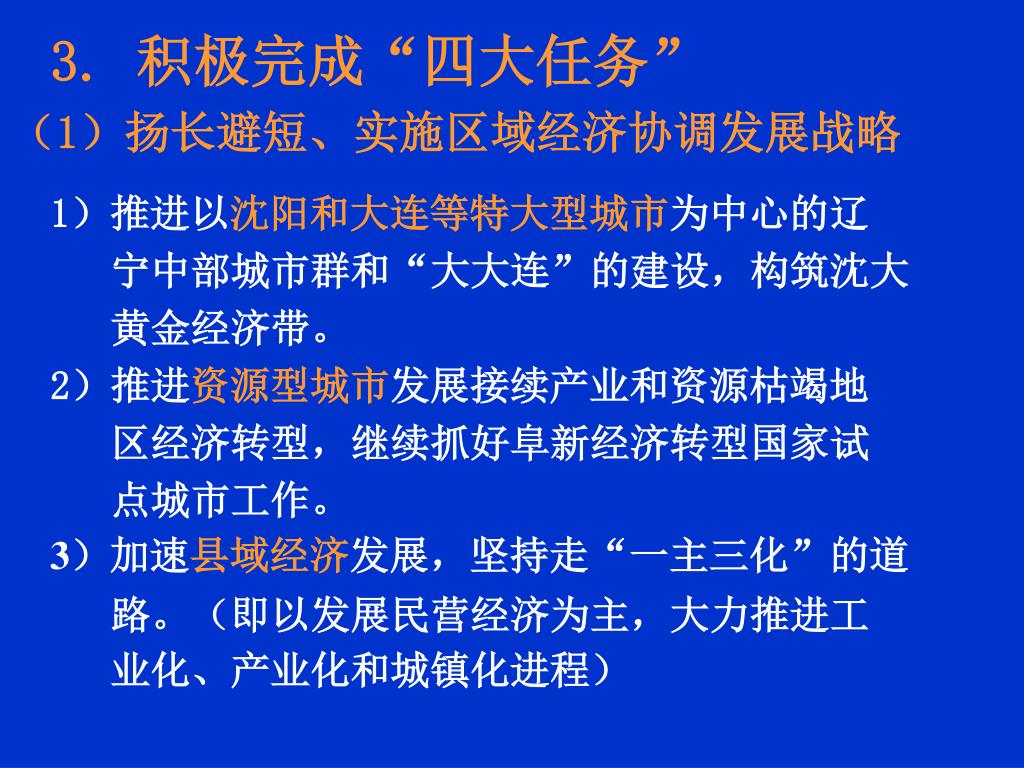 3. 积极完成“四大任务”

（1）扬长避短、实施区域经济协调发展战略

1）推进以沈阳和大连等特大型城市为中心的辽宁中部城市群和“大大连”的建设，构筑沈大黄金经济带。

2）推进资源型城市发展接续产业和资源枯竭地区经济转型，继续抓好阜新经济转型国家试点城市工作。

3）加速县域经济发展，坚持走“一主三化”的道路。（即以发展民营经济为主，大力推进工业化、产业化和城镇化进程）